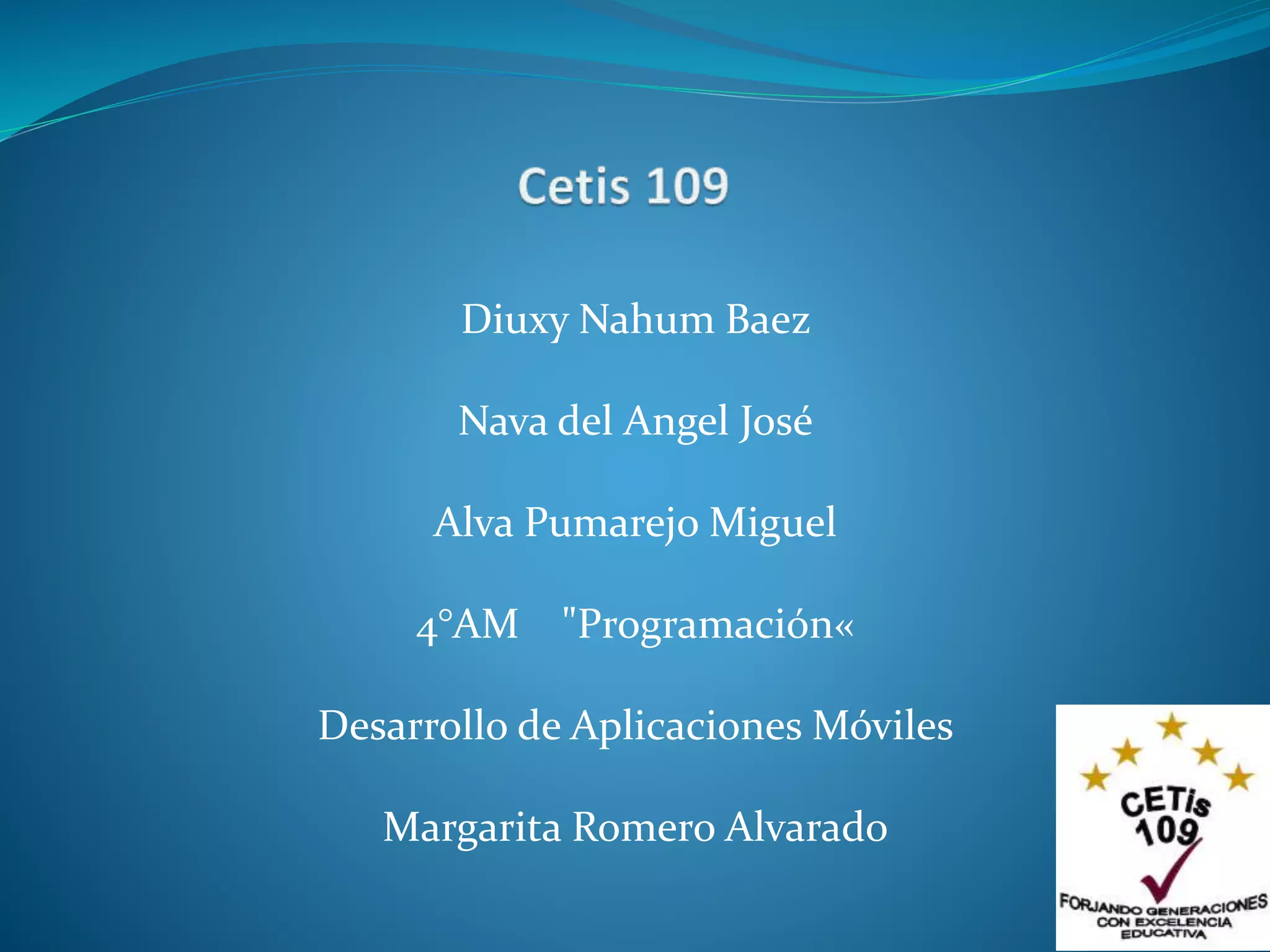 Cetis 109

Diuxy Nahum Baez

Nava del Angel José

Alva Pumarejo Miguel

4°AM "Programación«

Desarrollo de Aplicaciones Móviles

Margarita Romero Alvarado

CETis 109

FORJANDO GENERACIONES CON EXCELENCIA EDUCATIVA